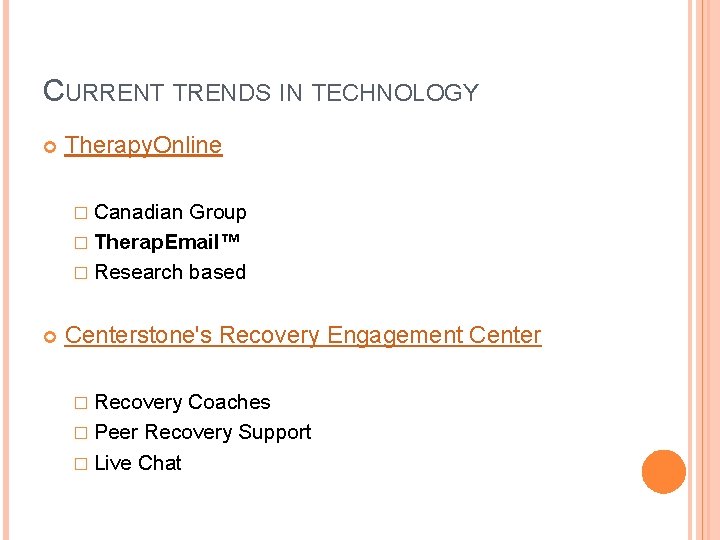 CURRENT TRENDS IN TECHNOLOGY

TherapyOnline

Canadian Group
TherapEmail™
Research based

Centerstone's Recovery Engagement Center

Recovery Coaches
Peer Recovery Support
Live Chat